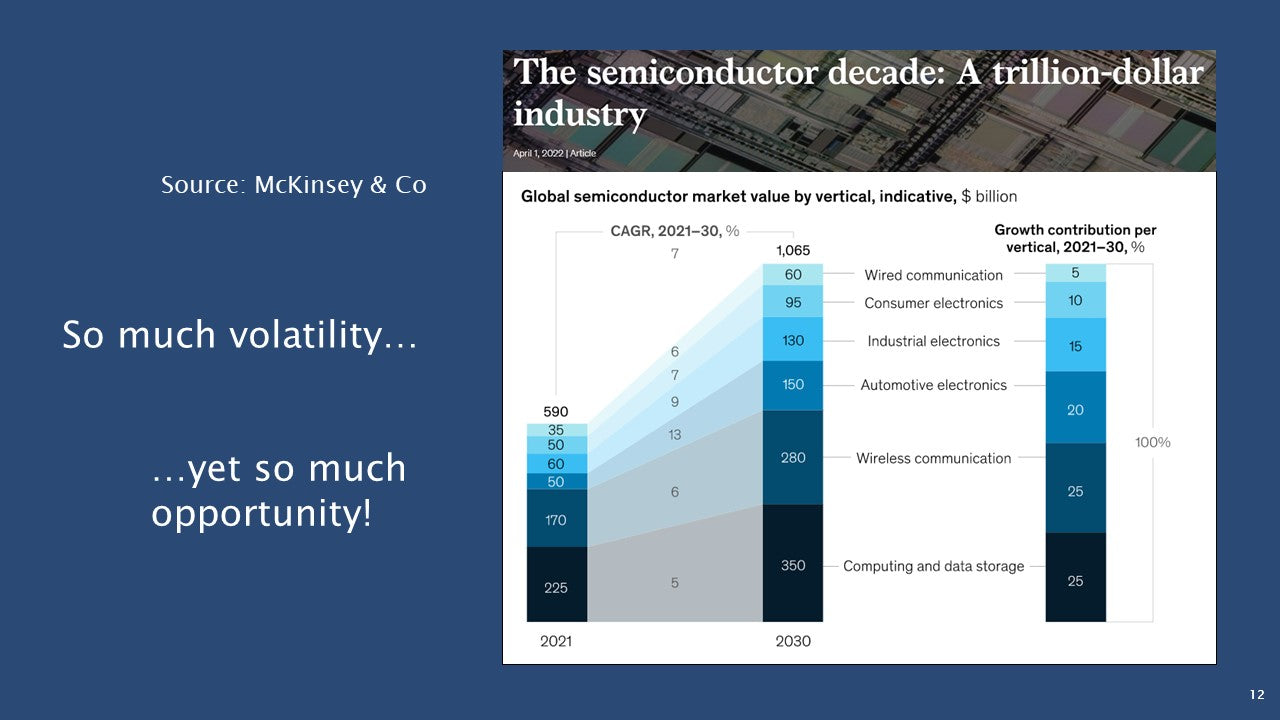 Source: McKinsey & Co

So much volatility…

…yet so much opportunity!

The semiconductor decade: A trillion-dollar industry

April 1, 2022 | Article

Global semiconductor market value by vertical, indicative, $ billion

CAGR, 2021–30, %

7

6

7

9

13

6

5

590

35

50

60

50

170

225

2021

1,065

60

95

130

150

280

350

2030

Wired communication

Consumer electronics

Industrial electronics

Automotive electronics

Wireless communication

Computing and data storage

Growth contribution per vertical, 2021–30, %

5

10

15

20

25

25

100%

12